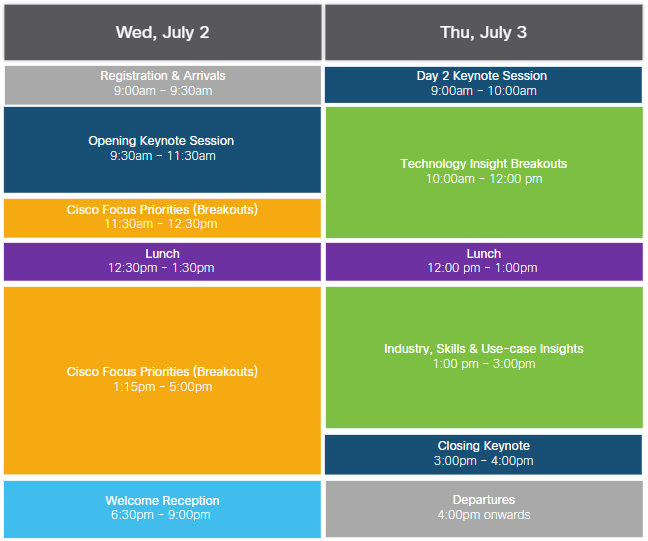 Wed, July 2

Registration & Arrivals
9:00am – 9:30am

Opening Keynote Session
9:30am – 11:30am

Cisco Focus Priorities (Breakouts)
11:30am – 12:30pm

Lunch
12:30pm – 1:30pm

Cisco Focus Priorities (Breakouts)
1:15pm – 5:00pm

Welcome Reception
6:30pm – 9:00pm

Thu, July 3

Day 2 Keynote Session
9:00am – 10:00am

Technology Insight Breakouts
10:00am – 12:00 pm

Lunch
12:00 pm – 1:00pm

Industry, Skills & Use-case Insights
1:00 pm – 3:00pm

Closing Keynote
3:00pm – 4:00pm

Departures
4:00pm onwards